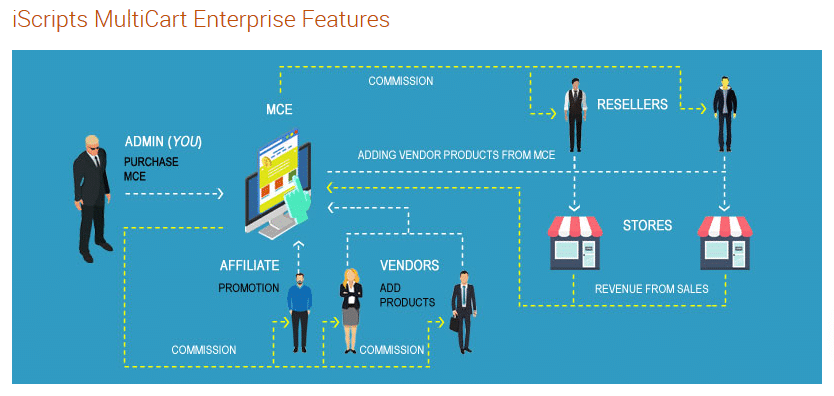 iScripts MultiCart Enterprise Features

COMMISSION

MCE

RESELLERS

ADMIN (YOU)

PURCHASE MCE

ADDING VENDOR PRODUCTS FROM MCE

STORES

AFFILIATE

PROMOTION

VENDORS

ADD PRODUCTS

REVENUE FROM SALES

COMMISSION

COMMISSION